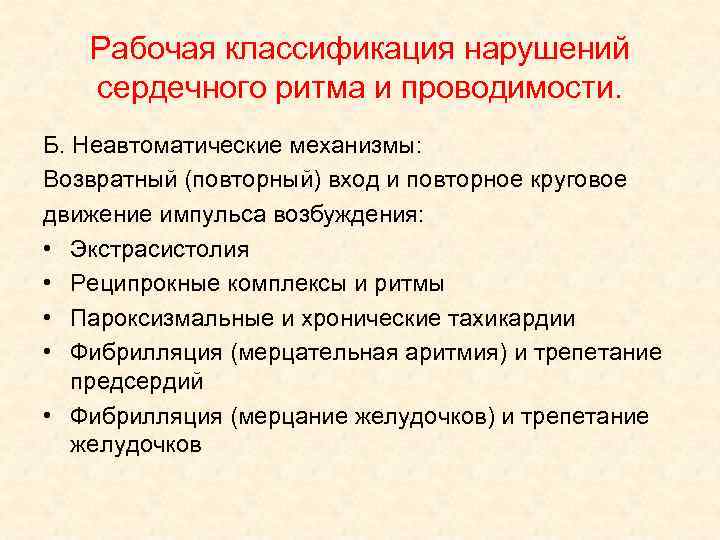 Рабочая классификация нарушений сердечного ритма и проводимости.

Б. Неавтоматические механизмы:
Возвратный (повторный) вход и повторное круговое движение импульса возбуждения:

• Экстрасистолия
• Реципрокные комплексы и ритмы
• Пароксизмальные и хронические тахикардии
• Фибрилляция (мерцательная аритмия) и трепетание предсердий
• Фибрилляция (мерцание желудочков) и трепетание желудочков